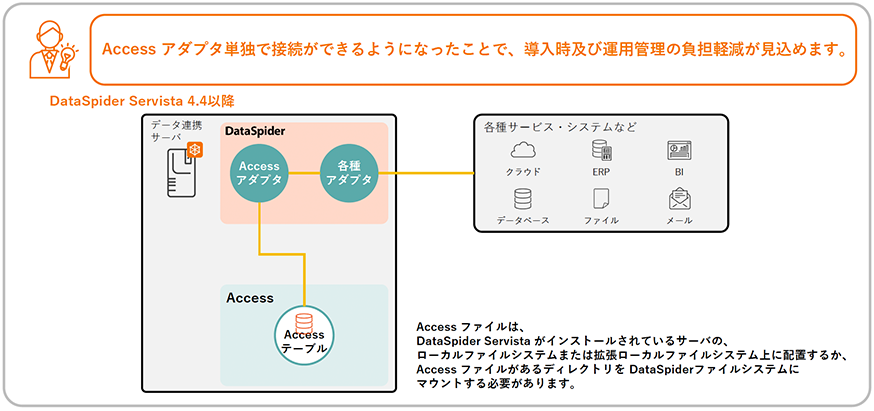 Access アダプタ単独で接続ができるようになったことで、導入時及び運用管理の負担軽減が見込めます。

DataSpider Servista 4.4以降

データ連携サーバ

DataSpider

Access アダプタ

各種アダプタ

Access

Access テーブル

各種サービス・システムなど

クラウド

ERP

BI

データベース

ファイル

メール

Access ファイルは、
DataSpider Servista がインストールされているサーバの、
ローカルファイルシステムまたは拡張ローカルファイルシステム上に配置するか、
Access ファイルがあるディレクトリを DataSpiderファイルシステムに
マウントする必要があります。